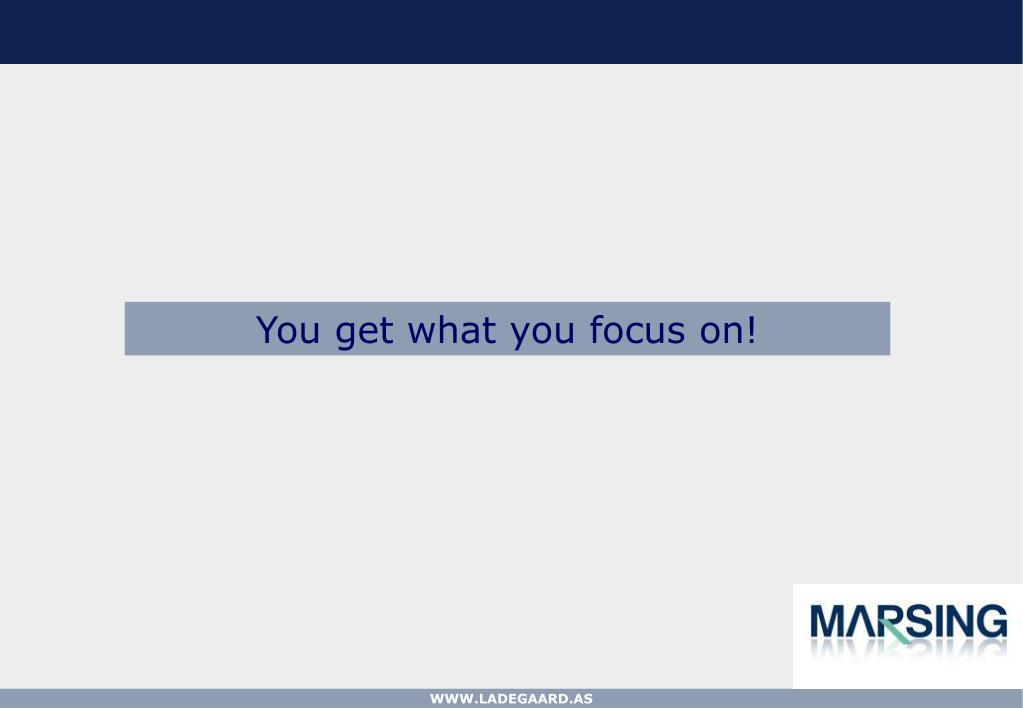 You get what you focus on!

MARSING

WWW.LADEGAARD.AS